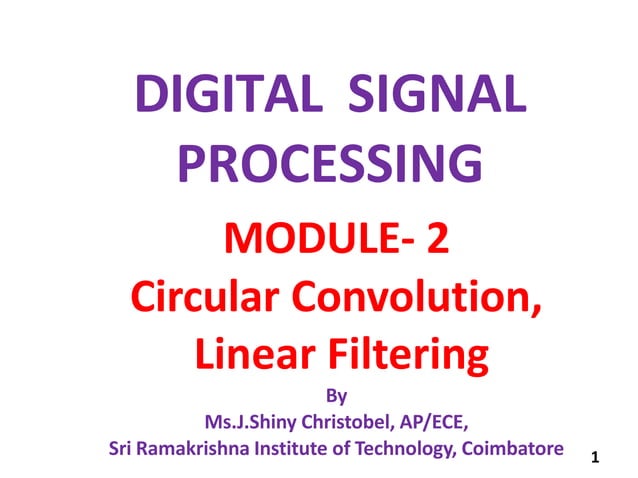 DIGITAL SIGNAL PROCESSING

MODULE- 2

Circular Convolution, Linear Filtering

By

Ms.J.Shiny Christobel, AP/ECE,

Sri Ramakrishna Institute of Technology, Coimbatore

1